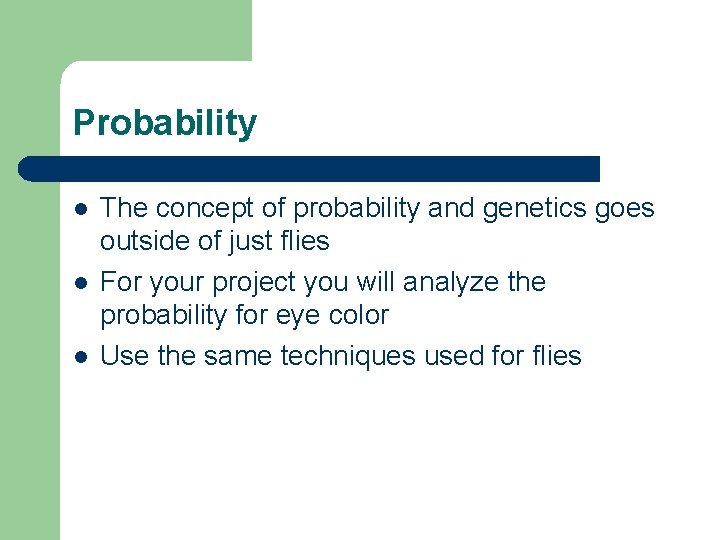 Probability

- The concept of probability and genetics goes outside of just flies
- For your project you will analyze the probability for eye color
- Use the same techniques used for flies